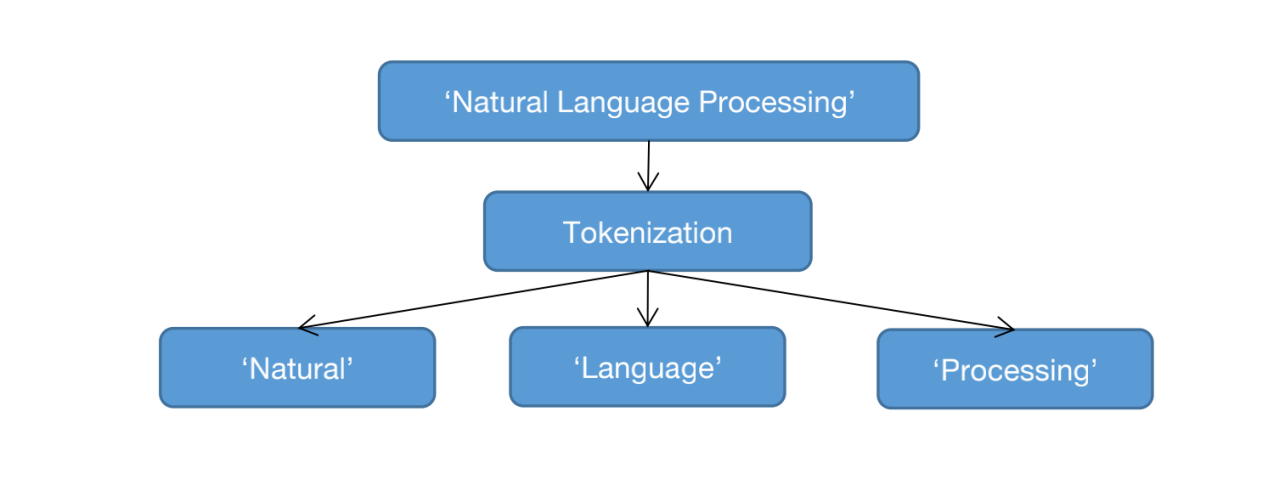 ‘Natural Language Processing’

Tokenization

‘Natural’

‘Language’

‘Processing’